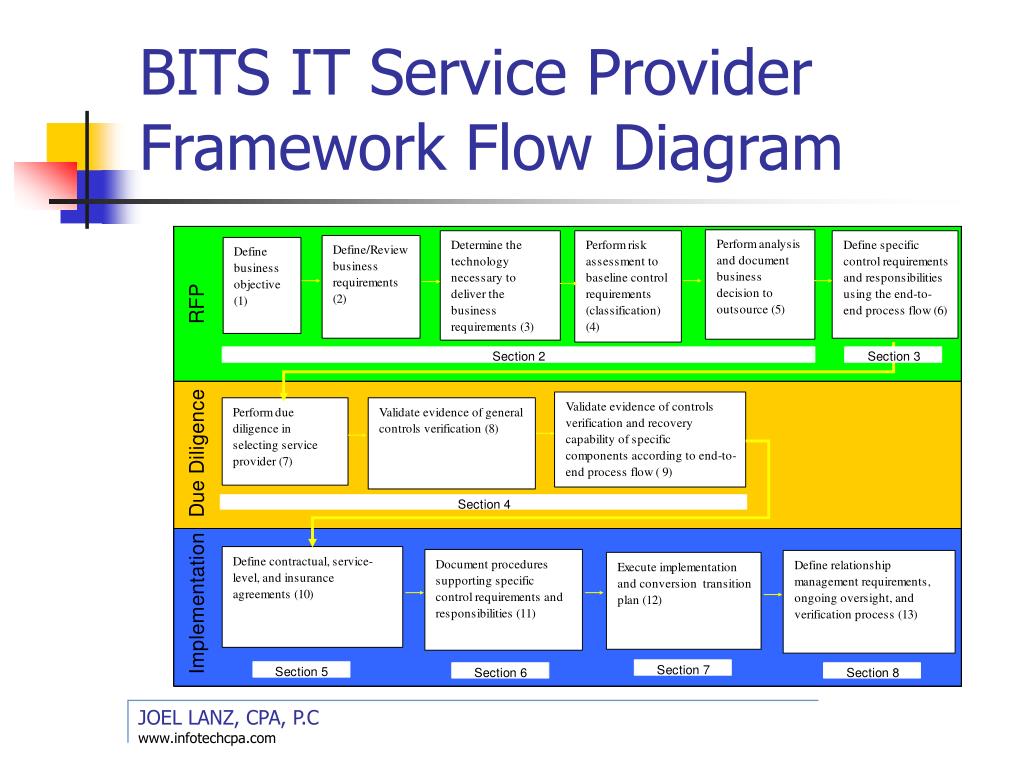 BITS IT Service Provider Framework Flow Diagram

RFP

Define business objective (1)

Define/Review business requirements (2)

Determine the technology necessary to deliver the business requirements (3)

Perform risk assessment to baseline control requirements (classification) (4)

Perform analysis and document business decision to outsource (5)

Define specific control requirements and responsibilities using the end-to-end process flow (6)

Section 2

Section 3

Due Diligence

Perform due diligence in selecting service provider (7)

Validate evidence of general controls verification (8)

Validate evidence of controls verification and recovery capability of specific components according to end-to-end process flow ( 9)

Section 4

Implementation

Define contractual, service-level, and insurance agreements (10)

Document procedures supporting specific control requirements and responsibilities (11)

Execute implementation and conversion transition plan (12)

Define relationship management requirements, ongoing oversight, and verification process (13)

Section 5

Section 6

Section 7

Section 8

JOEL LANZ, CPA, P.C
www.infotechcpa.com